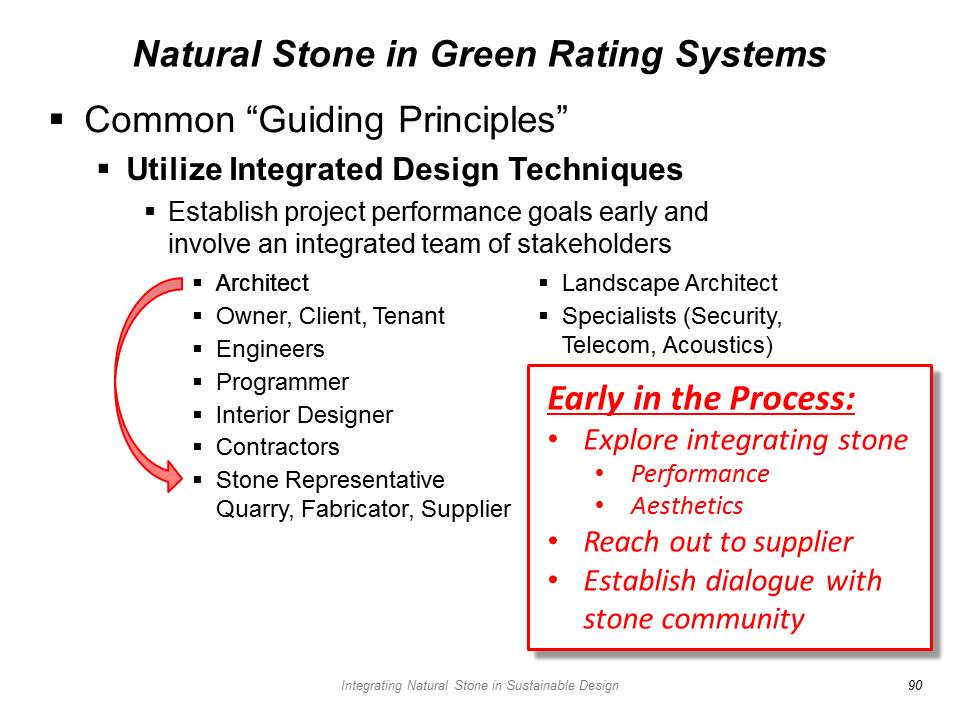 Natural Stone in Green Rating Systems

▪ Common “Guiding Principles”

▪ Utilize Integrated Design Techniques

▪ Establish project performance goals early and involve an integrated team of stakeholders

▪ Architect
▪ Owner, Client, Tenant
▪ Engineers
▪ Programmer
▪ Interior Designer
▪ Contractors
▪ Stone Representative Quarry, Fabricator, Supplier

▪ Landscape Architect
▪ Specialists (Security, Telecom, Acoustics)

Early in the Process:
• Explore integrating stone
  • Performance
  • Aesthetics
• Reach out to supplier
• Establish dialogue with stone community

Integrating Natural Stone in Sustainable Design

90